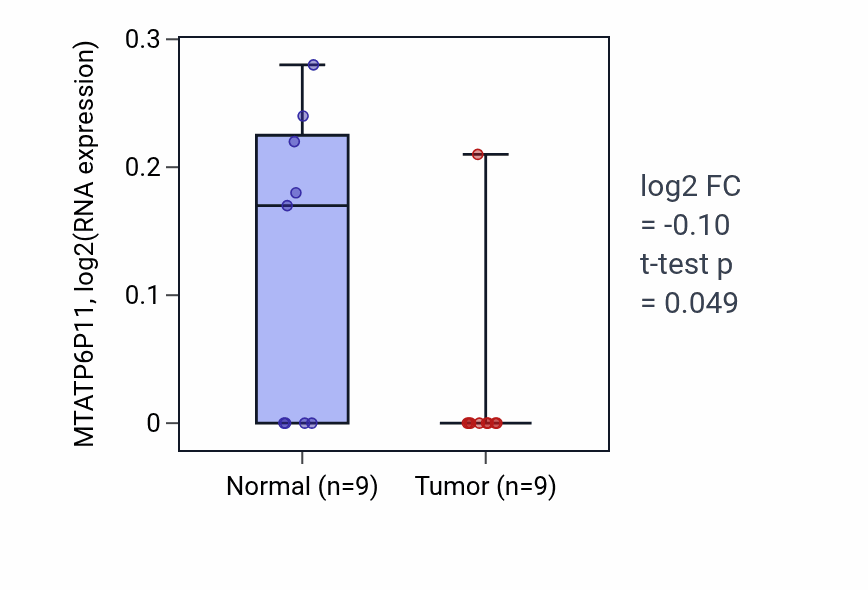 MTATP6P11, log2(RNA expression)

0.3
0.2
0.1
0

Normal (n=9)
Tumor (n=9)

log2 FC
= -0.10
t-test p
= 0.049